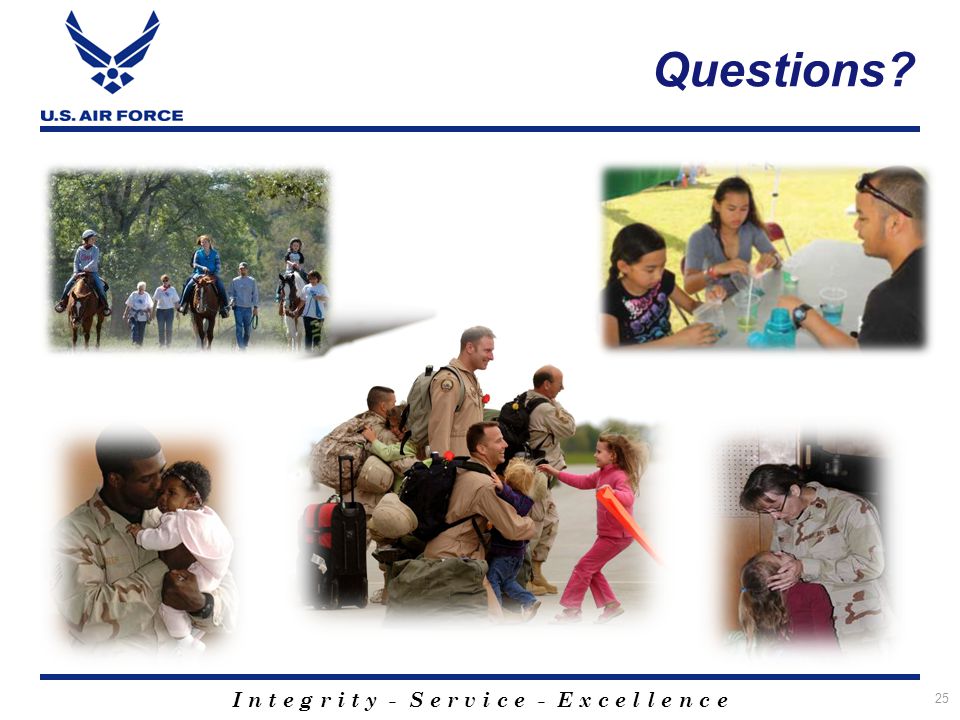 U.S. AIR FORCE

Questions?

Integrity - Service - Excellence

25